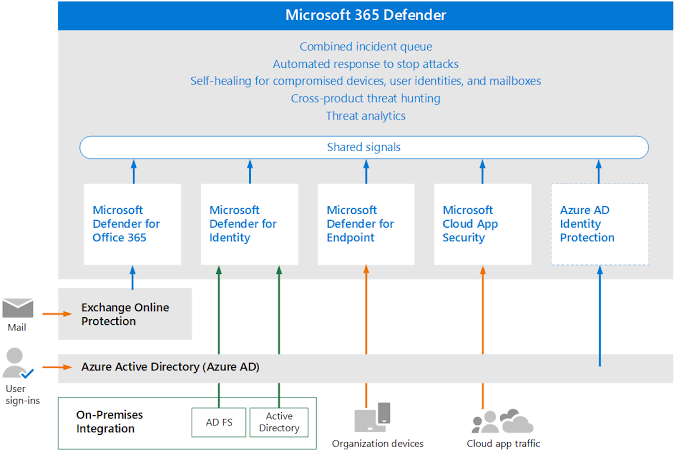 Microsoft 365 Defender

Combined incident queue
Automated response to stop attacks
Self-healing for compromised devices, user identities, and mailboxes
Cross-product threat hunting
Threat analytics

Shared signals

Microsoft Defender for Office 365

Microsoft Defender for Identity

Microsoft Defender for Endpoint

Microsoft Cloud App Security

Azure AD Identity Protection

Mail

Exchange Online Protection

User sign-ins

Azure Active Directory (Azure AD)

On-Premises Integration

AD FS

Active Directory

Organization devices

Cloud app traffic